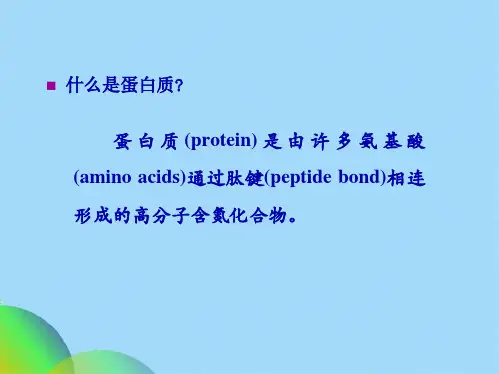 什么是蛋白质?

蛋白质 (protein) 是由许多氨基酸 (amino acids)通过肽键(peptide bond)相连形成的高分子含氮化合物。